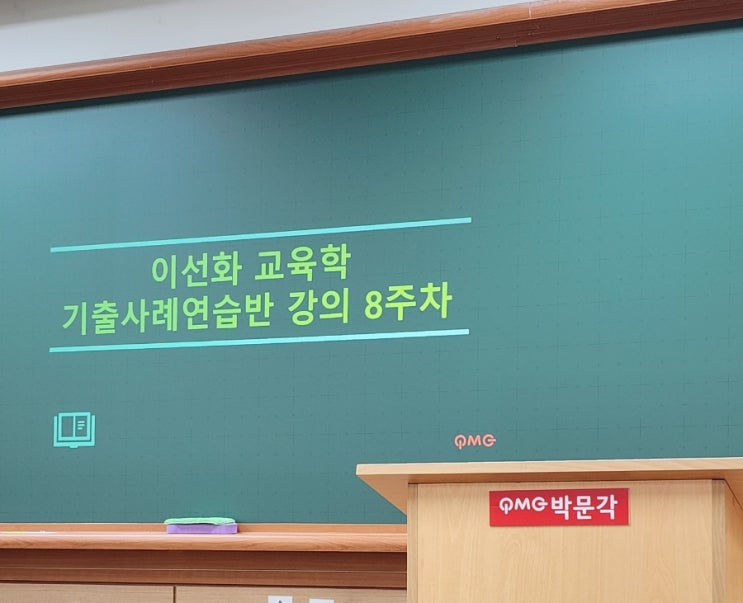 이선화 교육학
기출사례연습반 강의 8주차

PMG

PMG 박문각